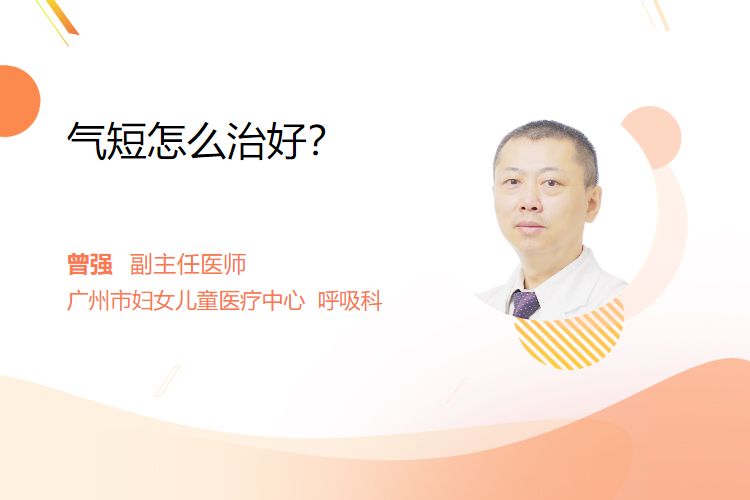 气短怎么治好?

曾强 副主任医师
广州市妇女儿童医疗中心 呼吸科